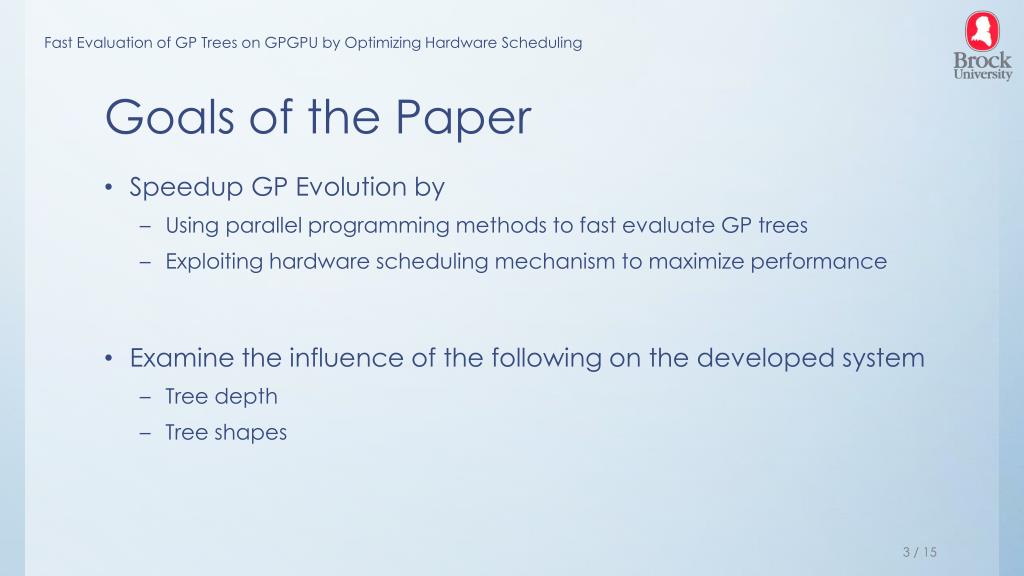 Fast Evaluation of GP Trees on GPGPU by Optimizing Hardware Scheduling

Brock University

Goals of the Paper

• Speedup GP Evolution by
– Using parallel programming methods to fast evaluate GP trees
– Exploiting hardware scheduling mechanism to maximize performance

• Examine the influence of the following on the developed system
– Tree depth
– Tree shapes

3 / 15